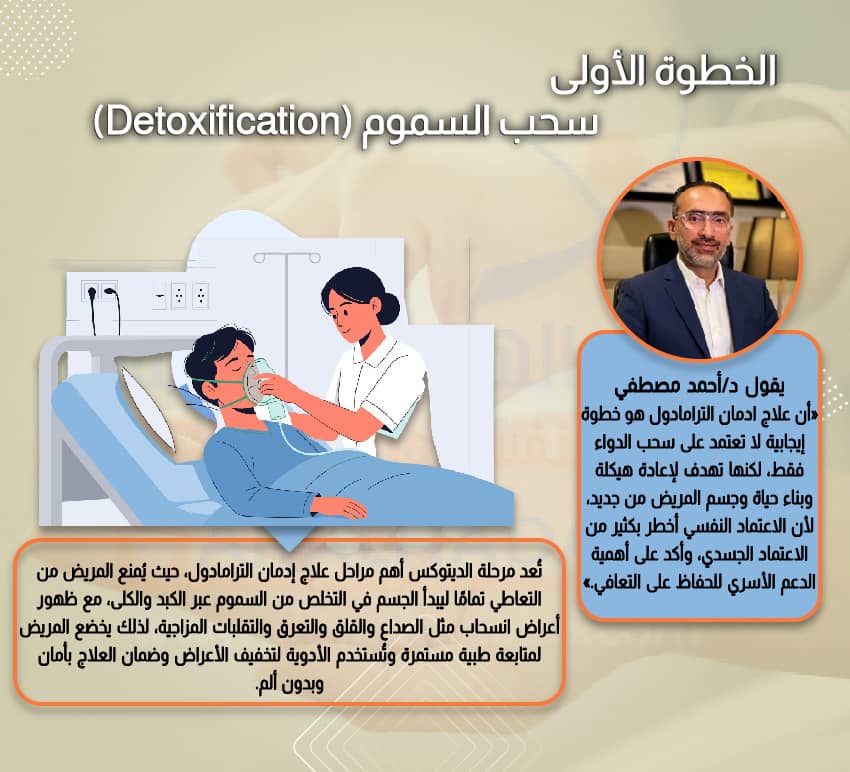 الخطوة الأولى
سحب السموم (Detoxification)

يقول د/أحمد مصطفي
«أن علاج ادمان الترامادول هو خطوة إيجابية لا تعتمد على سحب الدواء فقط، لكنها تهدف لإعادة هيكلة وبناء حياة وجسم المريض من جديد، لأن الاعتماد النفسي أخطر بكثير من الاعتماد الجسدي، وأكد على أهمية الدعم الأسري للحفاظ على التعافي.»

تُعد مرحلة الديتوكس أهم مراحل علاج إدمان الترامادول، حيث يُمنع المريض من التعاطي تمامًا ليبدأ الجسم في التخلص من السموم عبر الكبد والكلى، مع ظهور أعراض انسحاب مثل الصداع والقلق والتعرق والتقلبات المزاجية، لذلك يخضع المريض لمتابعة طبية مستمرة وتُستخدم الأدوية لتخفيف الأعراض وضمان العلاج بأمان وبدون ألم.